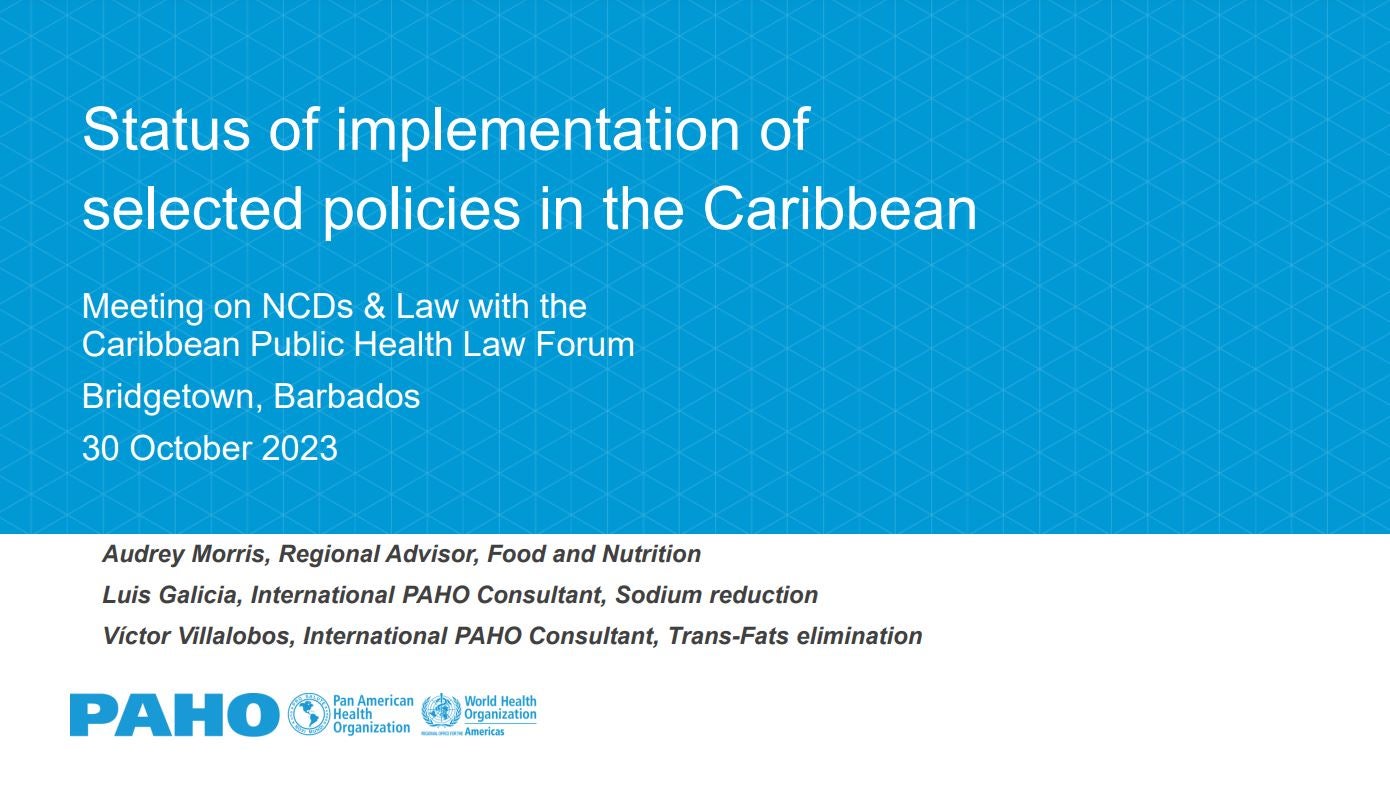 Status of implementation of selected policies in the Caribbean

Meeting on NCDs & Law with the Caribbean Public Health Law Forum

Bridgetown, Barbados

30 October 2023

Audrey Morris, Regional Advisor, Food and Nutrition

Luis Galicia, International PAHO Consultant, Sodium reduction

Víctor Villalobos, International PAHO Consultant, Trans-Fats elimination

PAHO Pan American Health Organization World Health Organization REGIONAL OFFICE FOR THE Americas